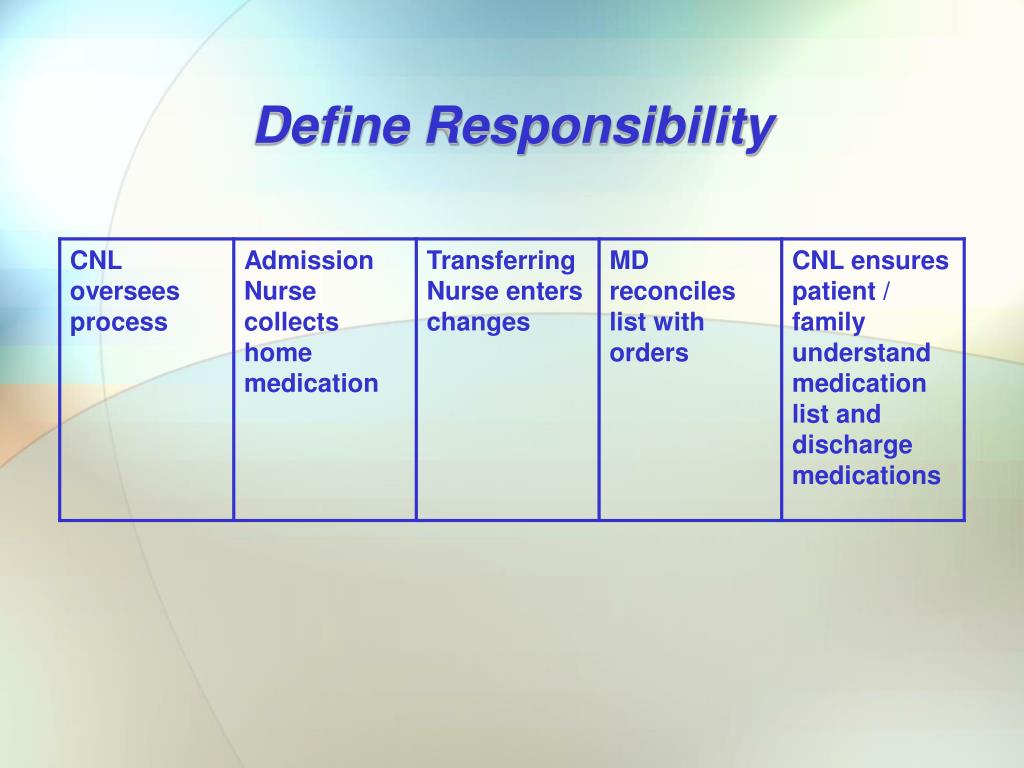 Define Responsibility

| CNL oversees process | Admission Nurse collects home medication | Transferring Nurse enters changes | MD reconciles list with orders | CNL ensures patient / family understand medication list and discharge medications |
|---|---|---|---|---|